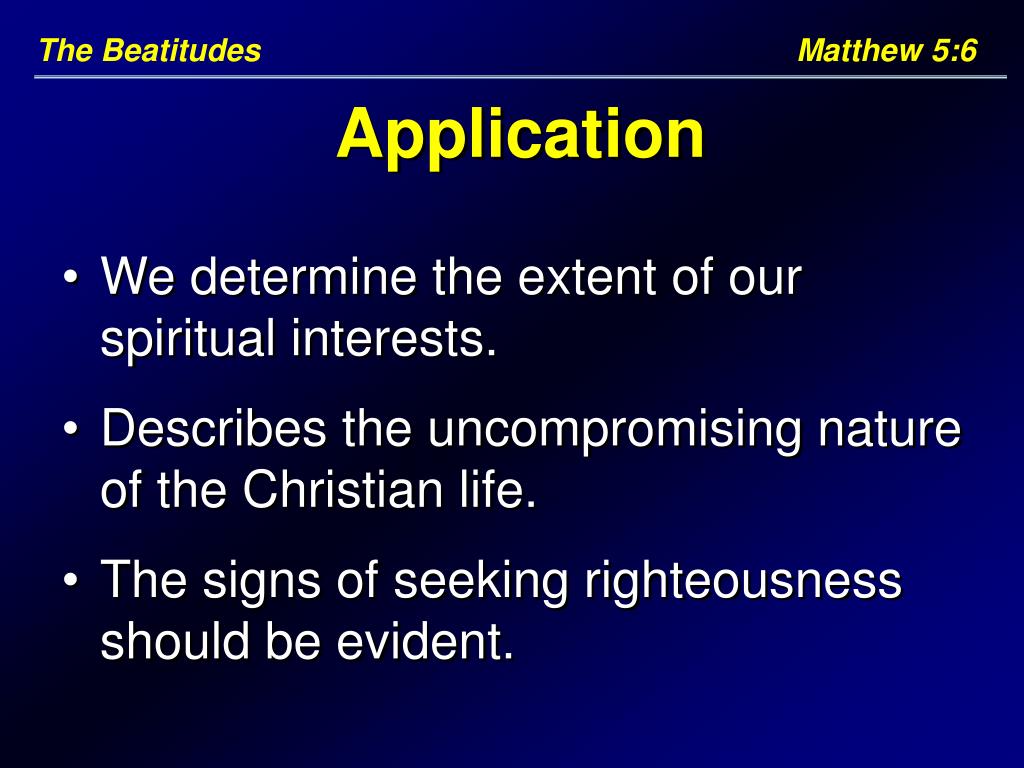 The Beatitudes

Matthew 5:6

Application

• We determine the extent of our spiritual interests.

• Describes the uncompromising nature of the Christian life.

• The signs of seeking righteousness should be evident.